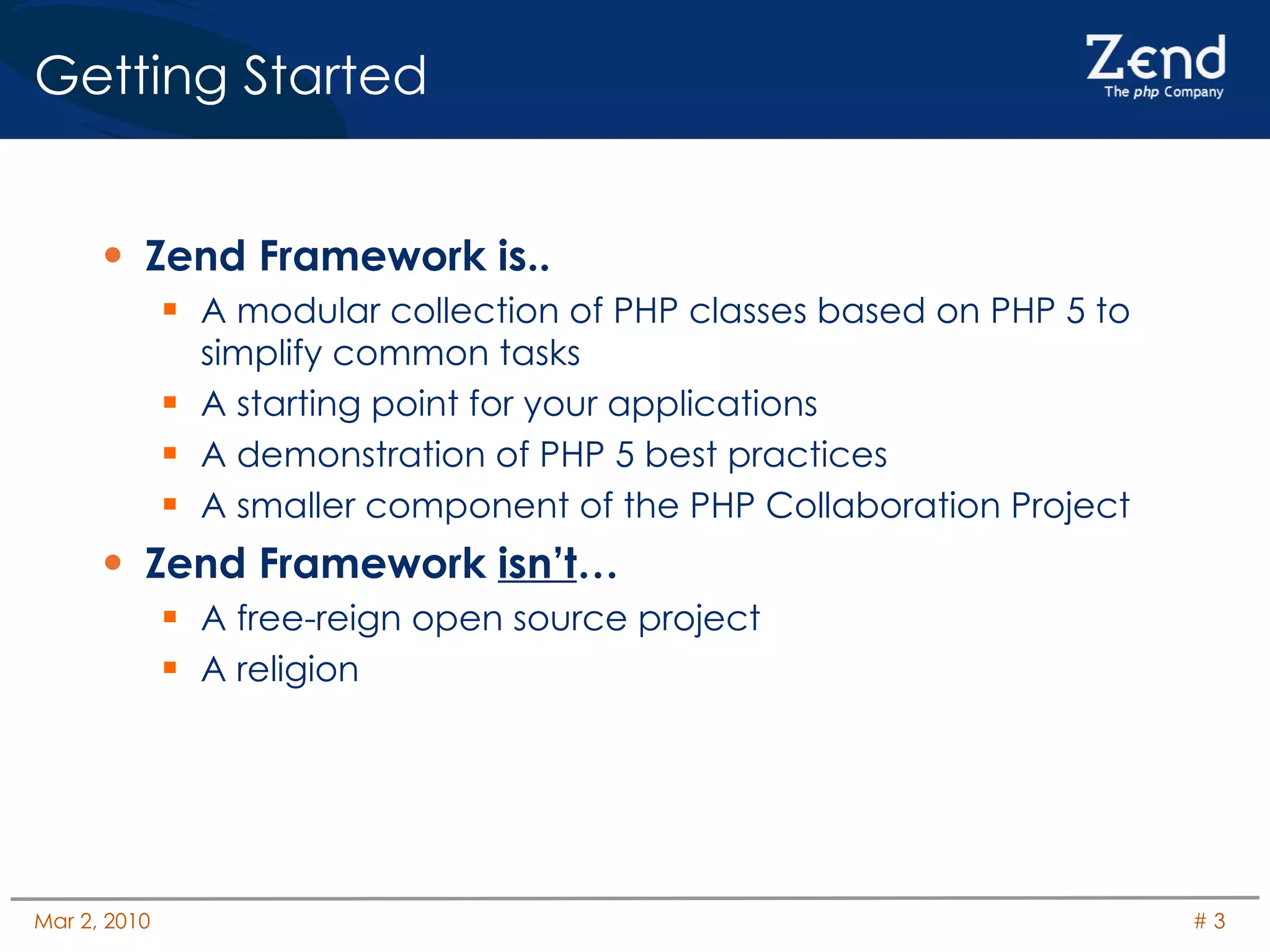 Getting Started

Zend
The php Company

• Zend Framework is..
  ▪ A modular collection of PHP classes based on PHP 5 to simplify common tasks
  ▪ A starting point for your applications
  ▪ A demonstration of PHP 5 best practices
  ▪ A smaller component of the PHP Collaboration Project
• Zend Framework isn't…
  ▪ A free-reign open source project
  ▪ A religion

Mar 2, 2010

# 3